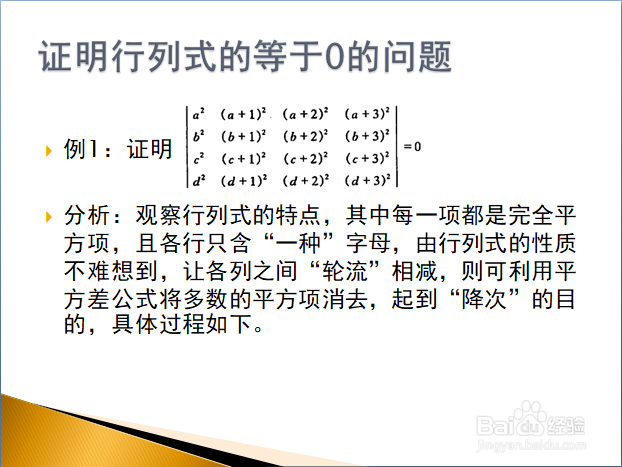 证明行列式的等于0的问题

例1：证明 $\begin{vmatrix} a^2 & (a+1)^2 & (a+2)^2 & (a+3)^2 \\ b^2 & (b+1)^2 & (b+2)^2 & (b+3)^2 \\ c^2 & (c+1)^2 & (c+2)^2 & (c+3)^2 \\ d^2 & (d+1)^2 & (d+2)^2 & (d+3)^2 \end{vmatrix} = 0$

分析：观察行列式的特点，其中每一项都是完全平方项，且各行只含“一种”字母，由行列式的性质不难想到，让各列之间“轮流”相减，则可利用平方差公式将多数的平方项消去，起到“降次”的目的，具体过程如下。

Baidu经验
jingyan.baidu.com